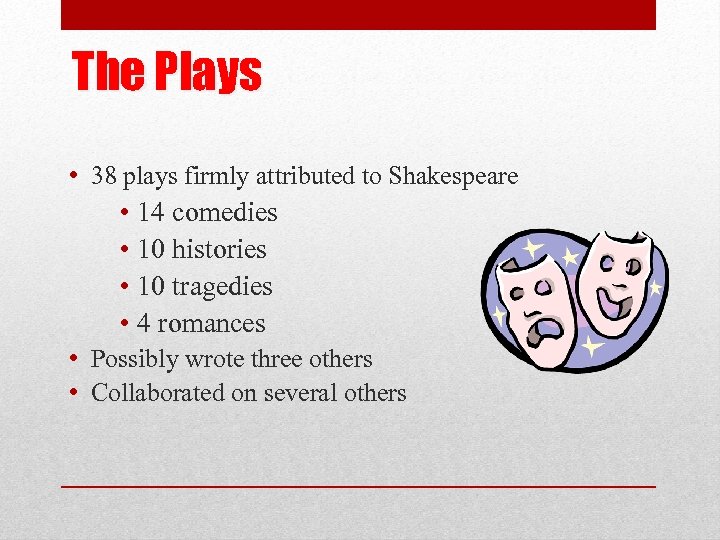 The Plays

• 38 plays firmly attributed to Shakespeare
 • 14 comedies
 • 10 histories
 • 10 tragedies
 • 4 romances
• Possibly wrote three others
• Collaborated on several others